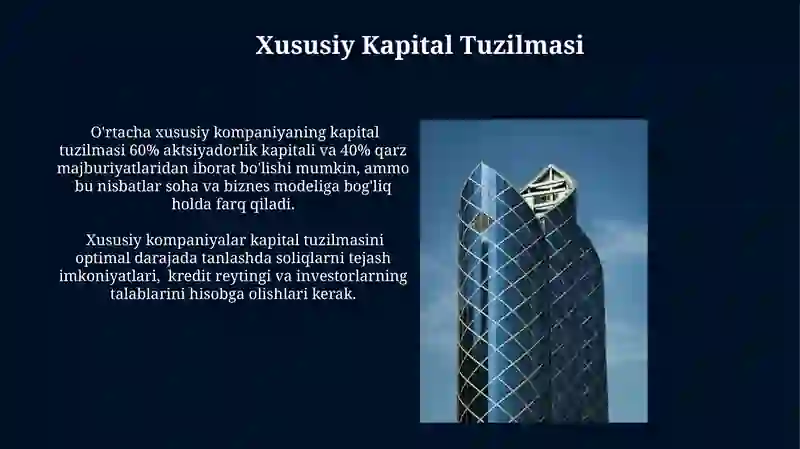 Xususiy Kapital Tuzilmasi

O'rtacha xususiy kompaniyaning kapital tuzilmasi 60% aktsiyadorlik kapitali va 40% qarz majburiyatlaridan iborat bo'lishi mumkin, ammo bu nisbatlar soha va biznes modeliga bog'liq holda farq qiladi.

Xususiy kompaniyalar kapital tuzilmasini optimal darajada tanlashda soliqlarni tejash imkoniyatlari, kredit reytingi va investorlarning talablarini hisobga olishlari kerak.